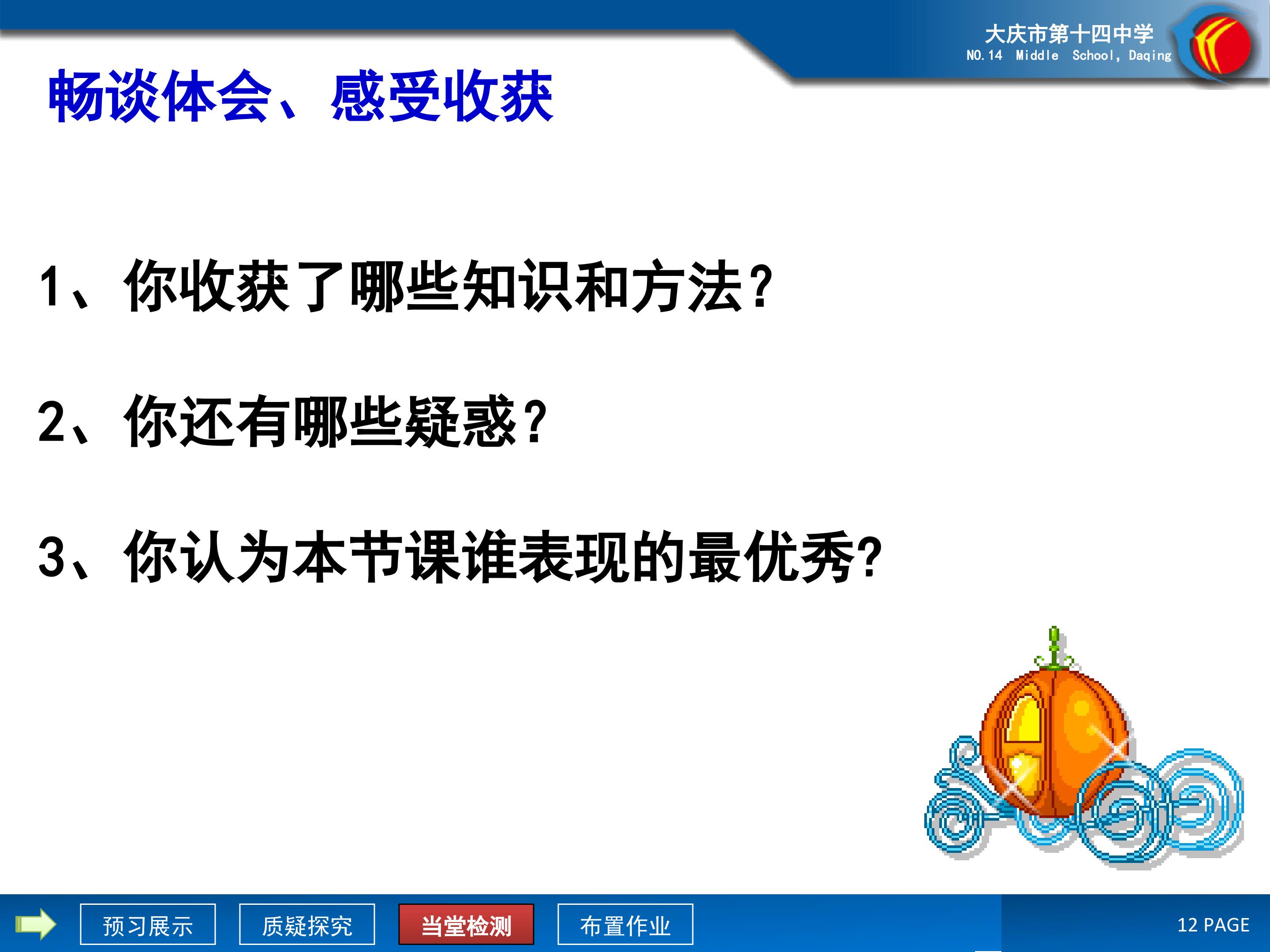 大庆市第十四中学
NO.14 Middle School, Daqing

畅谈体会、感受收获

1、你收获了哪些知识和方法?

2、你还有哪些疑惑?

3、你认为本节课谁表现的最优秀?

预习展示 质疑探究 当堂检测 布置作业

12 PAGE